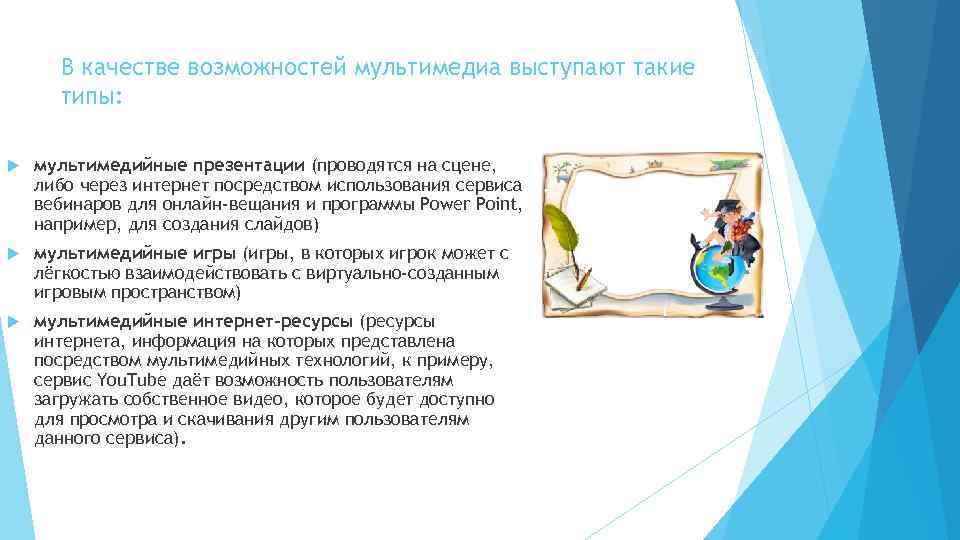 В качестве возможностей мультимедиа выступают такие типы:

мультимедийные презентации (проводятся на сцене, либо через интернет посредством использования сервиса вебинаров для онлайн-вещания и программы Power Point, например, для создания слайдов)

мультимедийные игры (игры, в которых игрок может с лёгкостью взаимодействовать с виртуально-созданным игровым пространством)

мультимедийные интернет-ресурсы (ресурсы интернета, информация на которых представлена посредством мультимедийных технологий, к примеру, сервис YouTube даёт возможность пользователям загружать собственное видео, которое будет доступно для просмотра и скачивания другим пользователям данного сервиса).